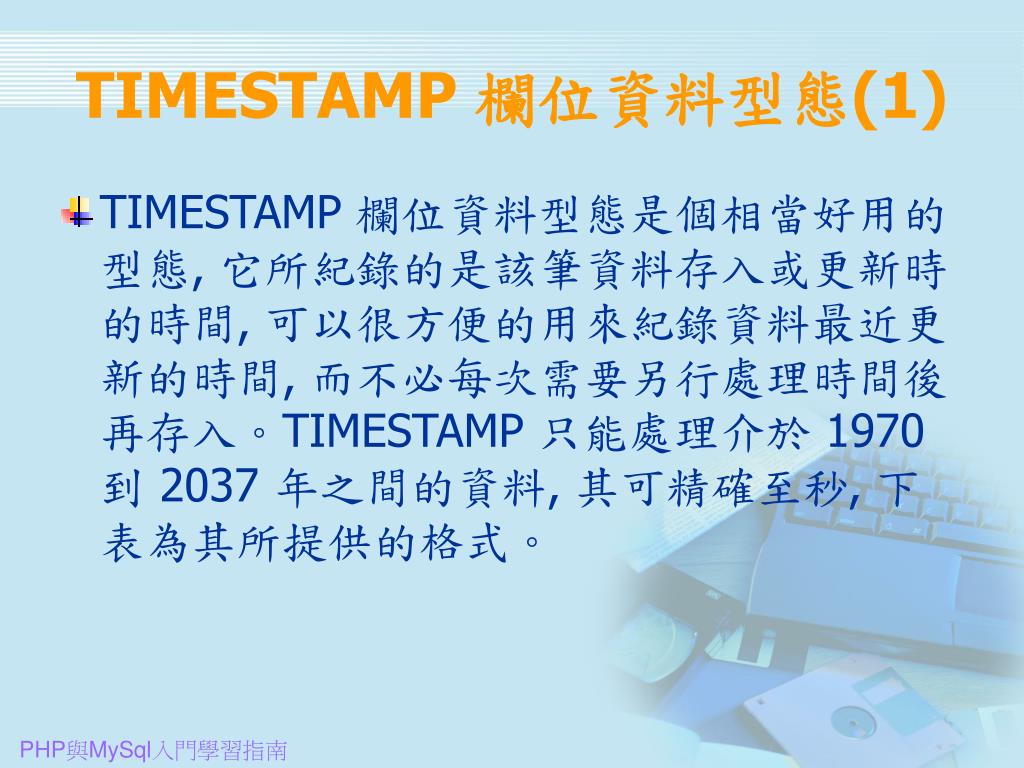 TIMESTAMP 欄位資料型態(1)

TIMESTAMP 欄位資料型態是個相當好用的型態, 它所紀錄的是該筆資料存入或更新時的時間, 可以很方便的用來紀錄資料最近更新的時間, 而不必每次需要另行處理時間後再存入。TIMESTAMP 只能處理介於 1970 到 2037 年之間的資料, 其可精確至秒, 下表為其所提供的格式。

PHP與MySql入門學習指南